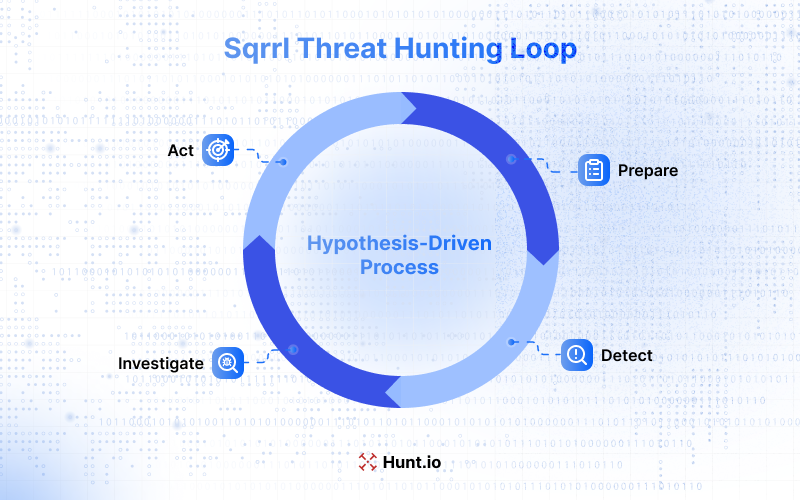 Sqrrl Threat Hunting Loop

Act

Prepare

Hypothesis-Driven Process

Investigate

Detect

Hunt.io